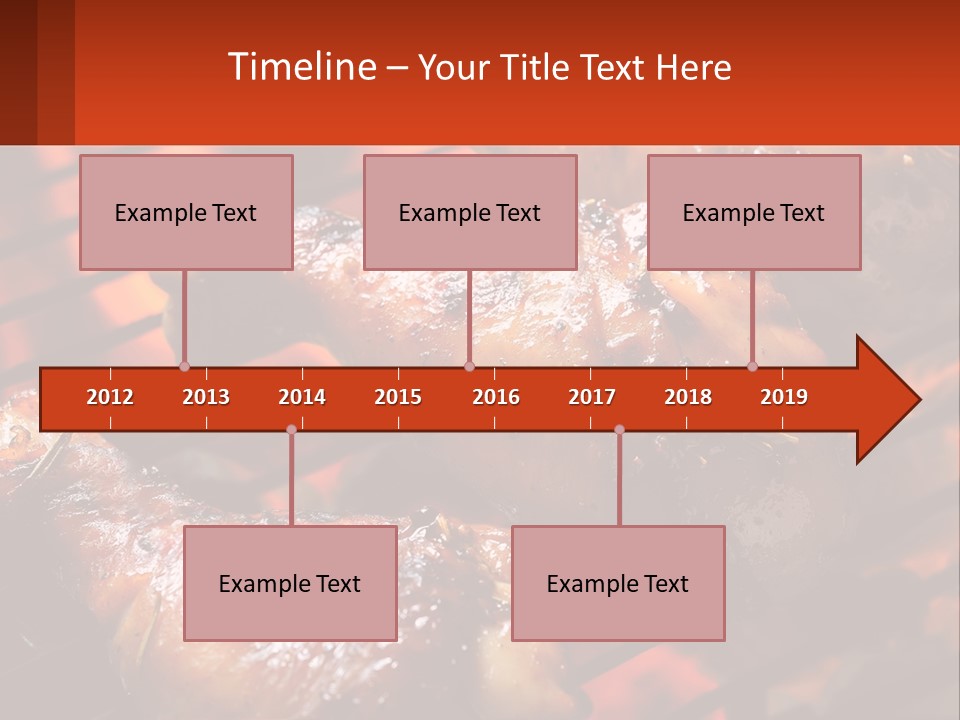 Timeline – Your Title Text Here

Example Text

Example Text

Example Text

2012 2013 2014 2015 2016 2017 2018 2019

Example Text

Example Text